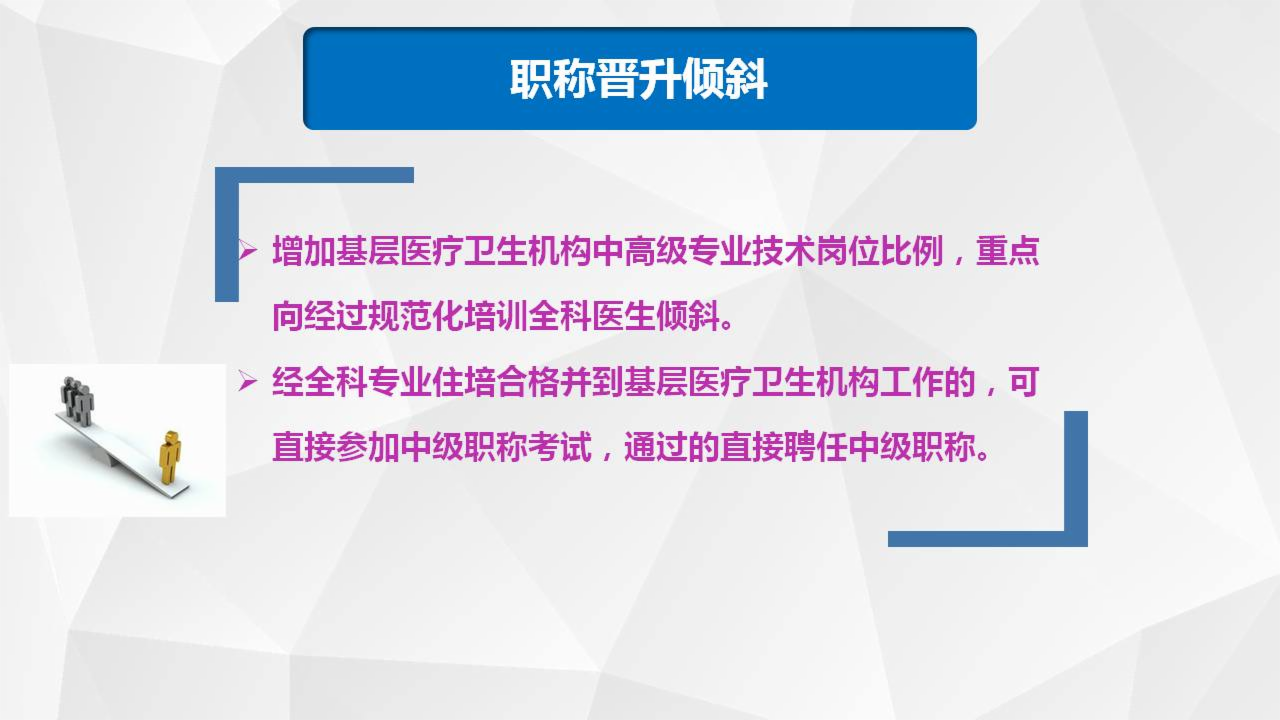 职称晋升倾斜

➢ 增加基层医疗卫生机构中高级专业技术岗位比例，重点向经过规范化培训全科医生倾斜。

➢ 经全科专业住培合格并到基层医疗卫生机构工作的，可直接参加中级职称考试，通过的直接聘任中级职称。